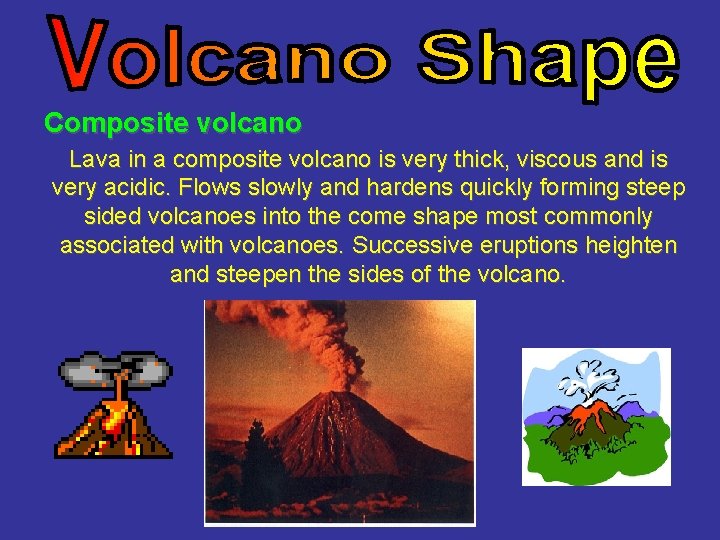 Volcano Shape

Composite volcano

Lava in a composite volcano is very thick, viscous and is very acidic. Flows slowly and hardens quickly forming steep sided volcanoes into the come shape most commonly associated with volcanoes. Successive eruptions heighten and steepen the sides of the volcano.